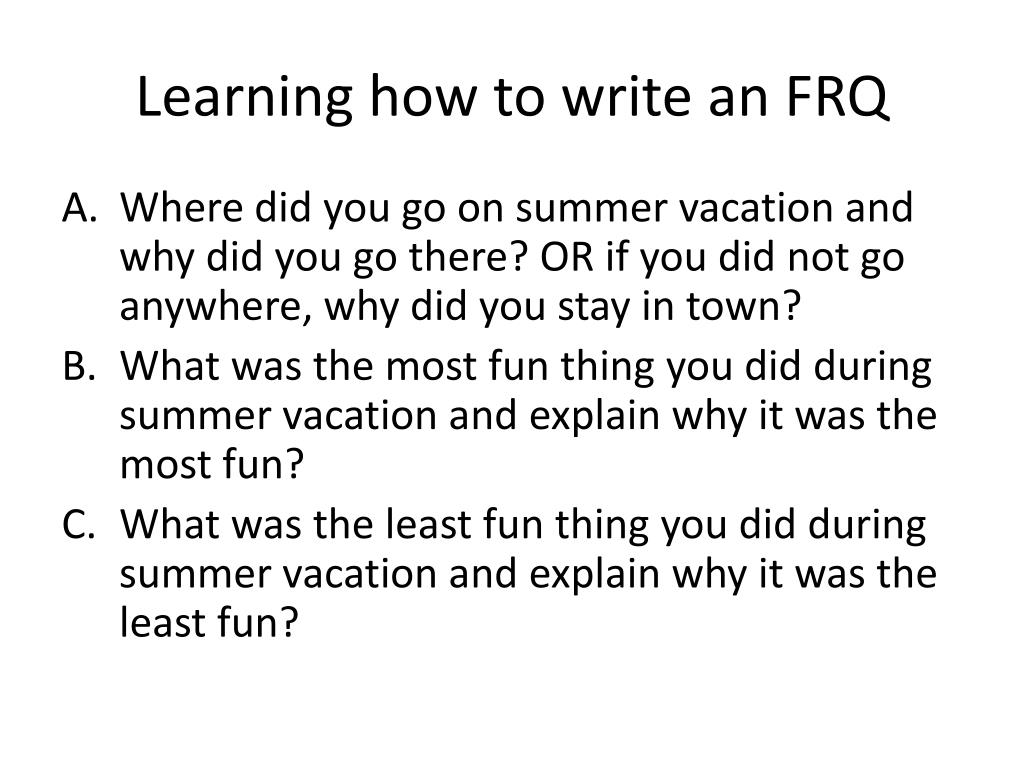 Learning how to write an FRQ

A. Where did you go on summer vacation and why did you go there? OR if you did not go anywhere, why did you stay in town?
B. What was the most fun thing you did during summer vacation and explain why it was the most fun?
C. What was the least fun thing you did during summer vacation and explain why it was the least fun?